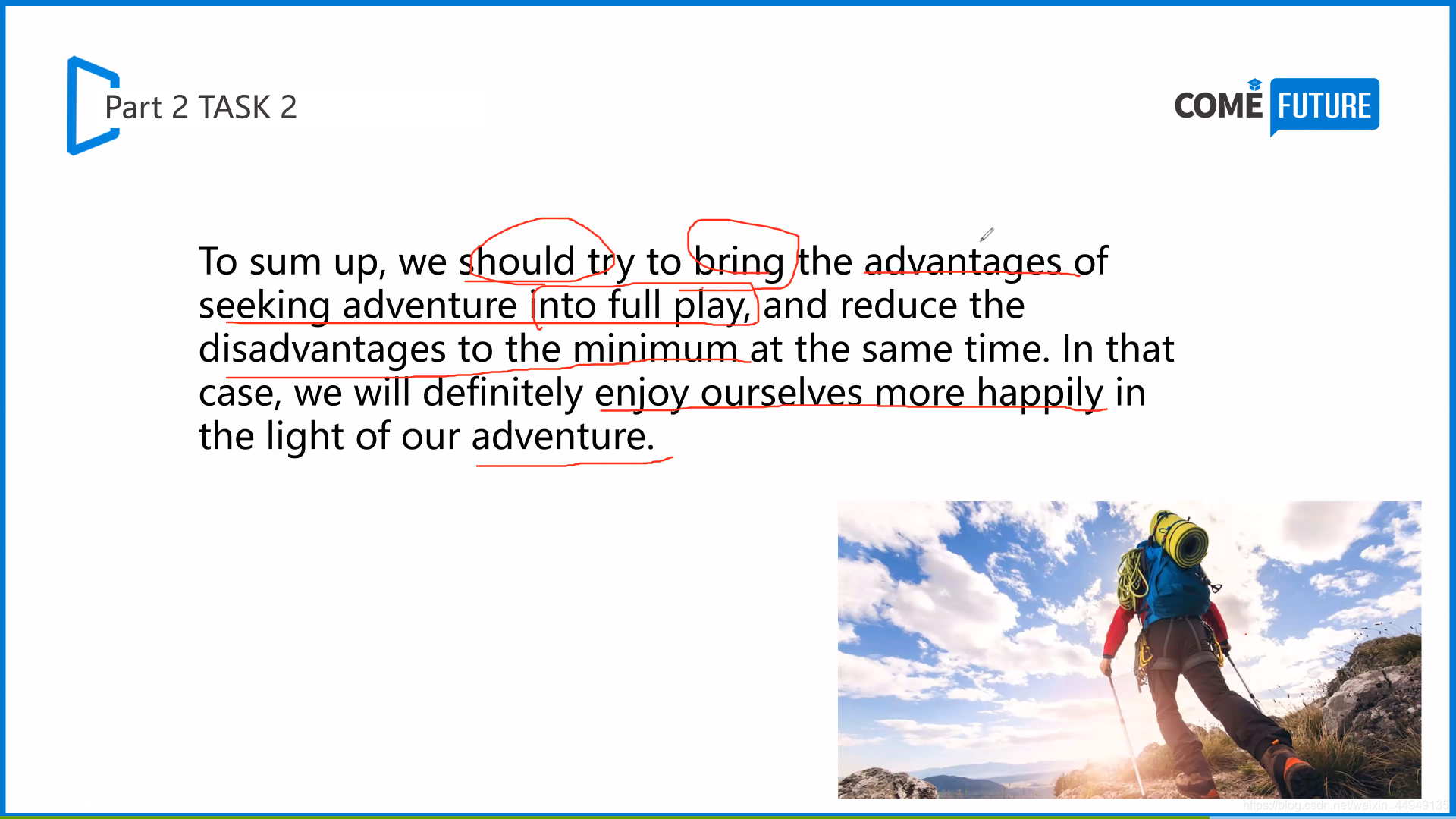 Part 2 TASK 2

COME FUTURE

To sum up, we should try to bring the advantages of seeking adventure into full play, and reduce the disadvantages to the minimum at the same time. In that case, we will definitely enjoy ourselves more happily in the light of our adventure.

https://blog.csdn.net/weixin_44949135